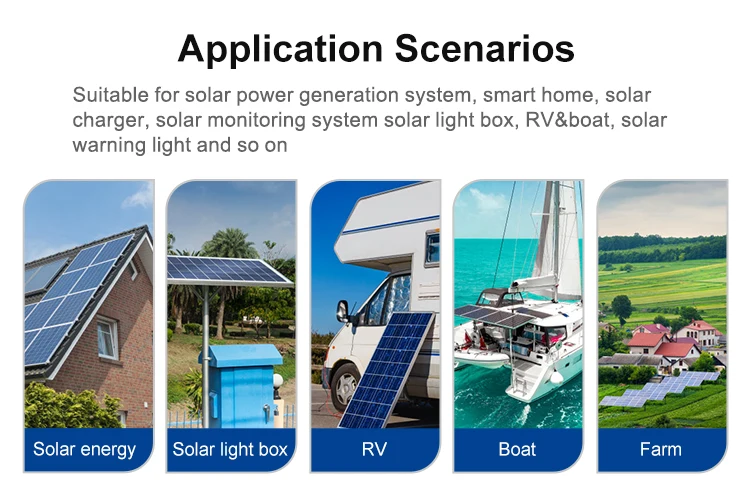 Application Scenarios

Suitable for solar power generation system, smart home, solar charger, solar monitoring system solar light box, RV&boat, solar warning light and so on

Solar energy

Solar light box

RV

Boat

Farm